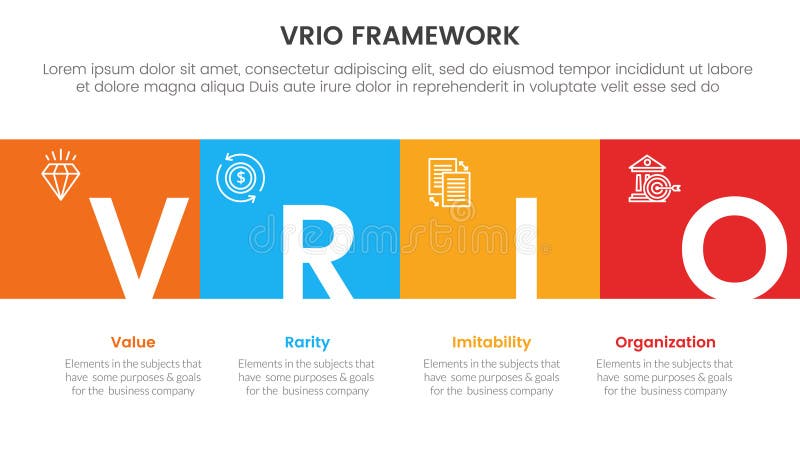 VRIO FRAMEWORK

Lorem ipsum dolor sit amet, consectetur adipiscing elit, sed do eiusmod tempor incididunt ut labore et dolore magna aliqua Duis aute irure dolor in reprehenderit in voluptate velit esse sed do

V R I O

dreamstime

Value
Elements in the subjects that have some purposes & goals for the business company

Rarity
Elements in the subjects that have some purposes & goals for the business company

Imitability
Elements in the subjects that have some purposes & goals for the business company

Organization
Elements in the subjects that have some purposes & goals for the business company